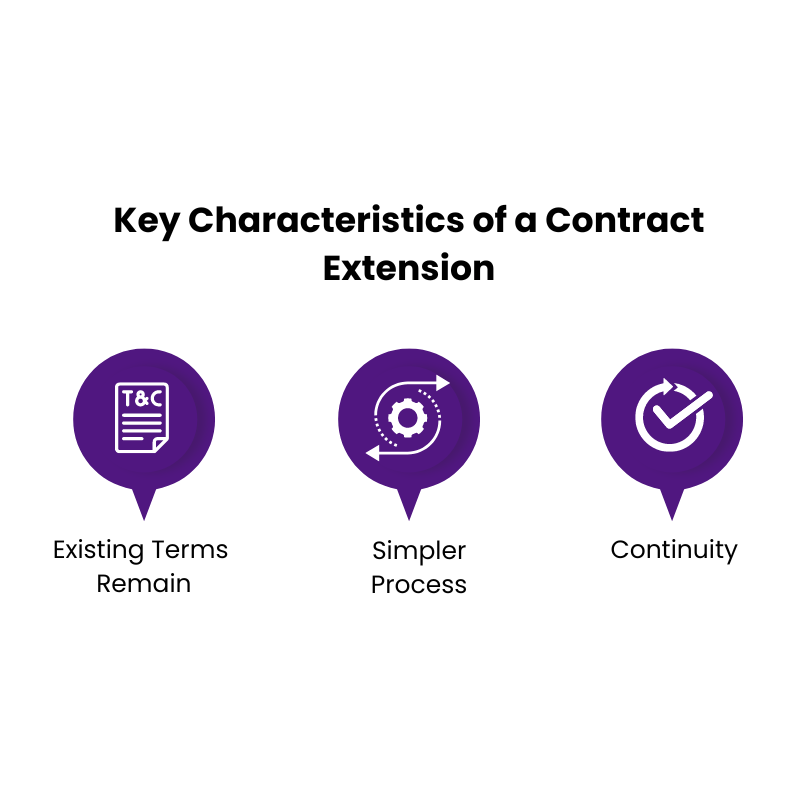 Key Characteristics of a Contract Extension

T&C

Existing Terms Remain

Simpler Process

Continuity